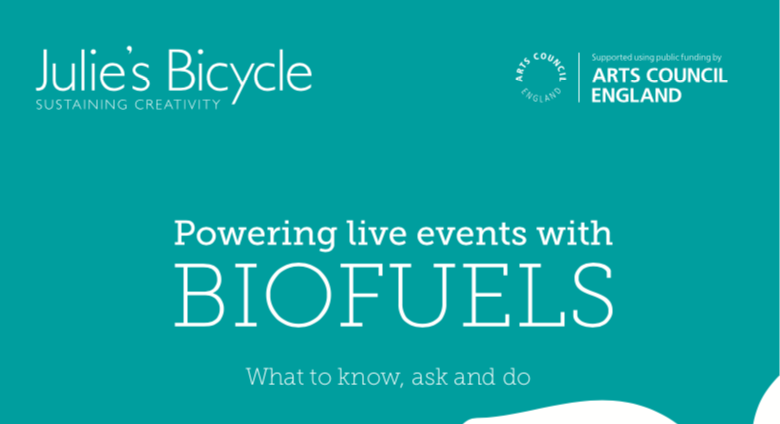 Julie's Bicycle
SUSTAINING CREATIVITY

ARTS COUNCIL ENGLAND

Supported using public funding by
ARTS COUNCIL
ENGLAND

Powering live events with
BIOFUELS

What to know, ask and do